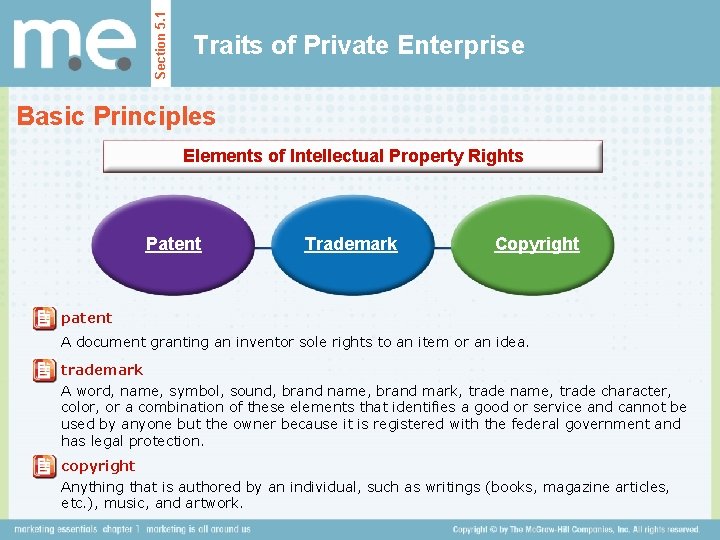 m.e.

Section 5.1

Traits of Private Enterprise

Basic Principles

Elements of Intellectual Property Rights

Patent

Trademark

Copyright

patent

A document granting an inventor sole rights to an item or an idea.

trademark

A word, name, symbol, sound, brand name, brand mark, trade name, trade character, color, or a combination of these elements that identifies a good or service and cannot be used by anyone but the owner because it is registered with the federal government and has legal protection.

copyright

Anything that is authored by an individual, such as writings (books, magazine articles, etc.), music, and artwork.

marketing essentials chapter 1 marketing is all around us

Copyright © by The McGraw-Hill Companies, Inc. All rights reserved.